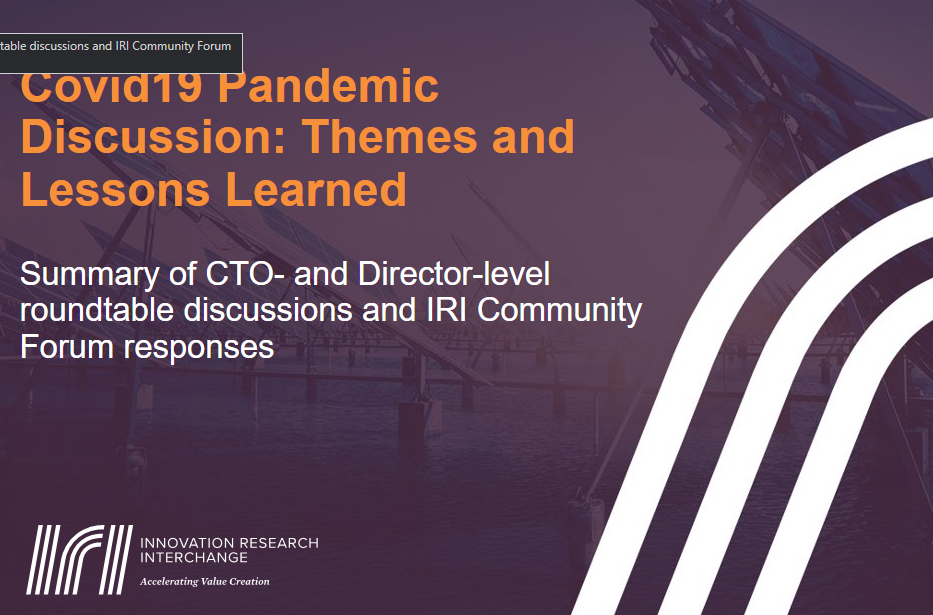 table discussions and IRI Community Forum

Covid19 Pandemic Discussion: Themes and Lessons Learned

Summary of CTO- and Director-level roundtable discussions and IRI Community Forum responses

IRI INNOVATION RESEARCH INTERCHANGE
Accelerating Value Creation